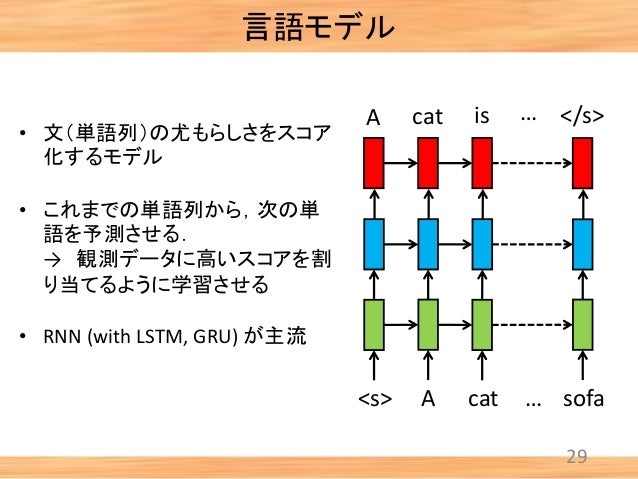 言語モデル

• 文（単語列）の尤もらしさをスコア化するモデル

• これまでの単語列から，次の単語を予測させる．
→ 観測データに高いスコアを割り当てるように学習させる

• RNN (with LSTM, GRU) が主流

A cat is … </s>

<s> A cat … sofa

29